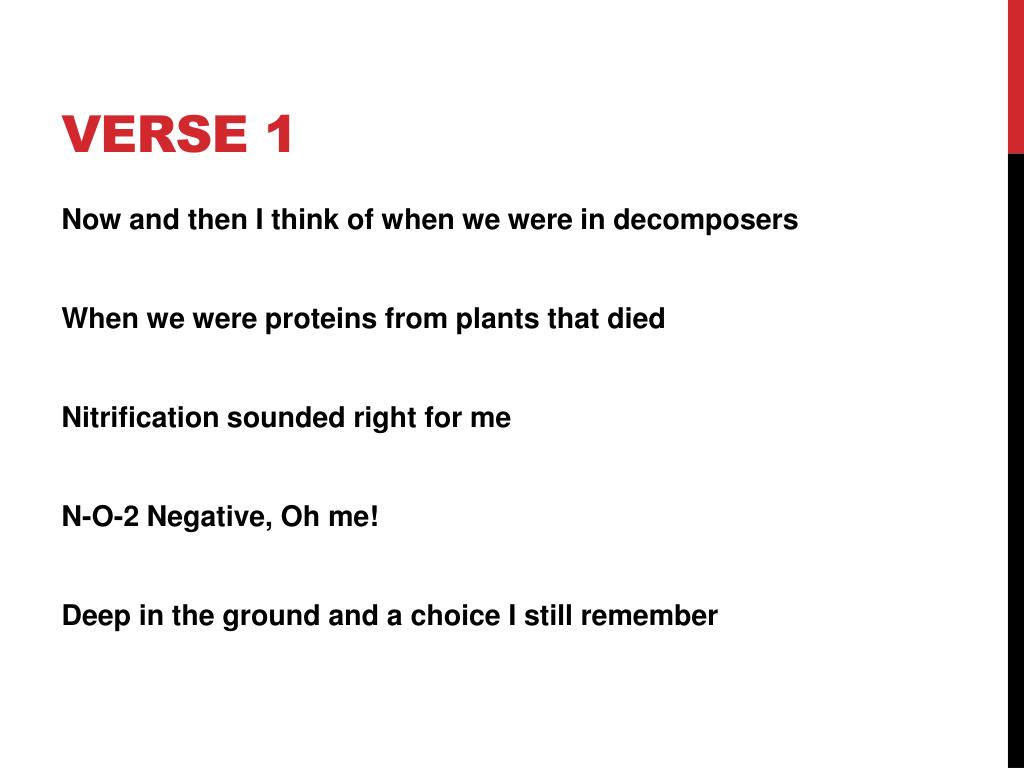 VERSE 1

Now and then I think of when we were in decomposers

When we were proteins from plants that died

Nitrification sounded right for me

N-O-2 Negative, Oh me!

Deep in the ground and a choice I still remember